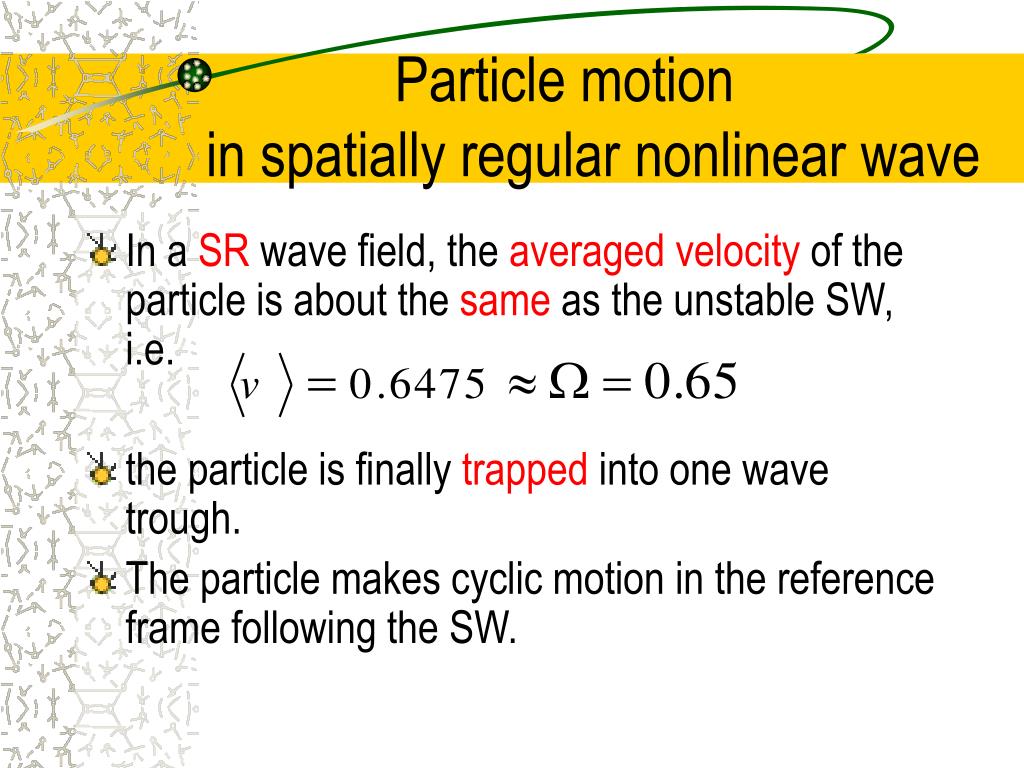 Particle motion
in spatially regular nonlinear wave

In a SR wave field, the averaged velocity of the particle is about the same as the unstable SW, i.e. $\langle v \rangle = 0.6475 \approx \Omega = 0.65$

the particle is finally trapped into one wave trough.

The particle makes cyclic motion in the reference frame following the SW.